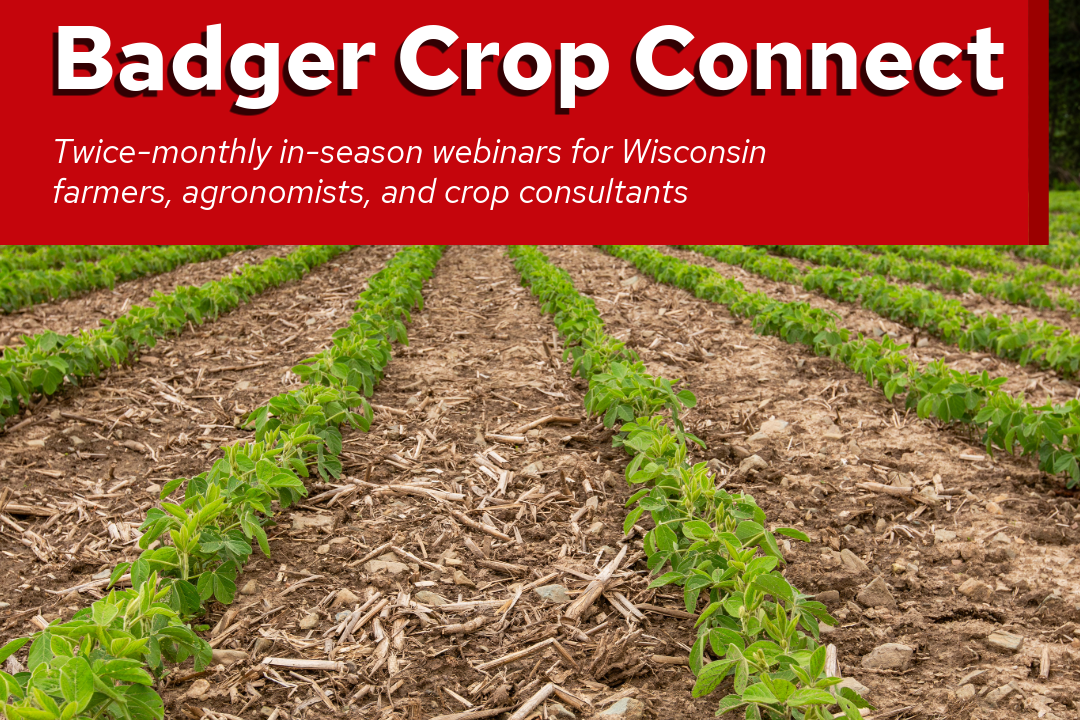 Badger Crop Connect

Twice-monthly in-season webinars for Wisconsin farmers, agronomists, and crop consultants